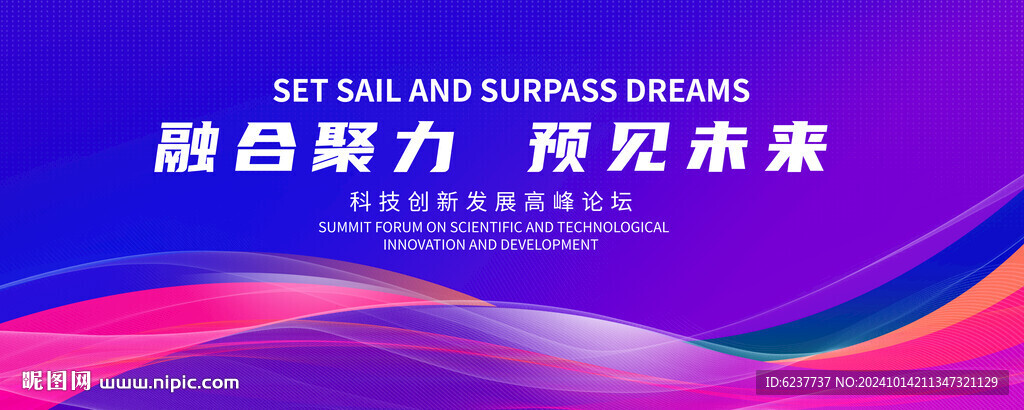 SET SAIL AND SURPASS DREAMS

融合聚力 预见未来

科技创新发展高峰论坛

SUMMIT FORUM ON SCIENTIFIC AND TECHNOLOGICAL INNOVATION AND DEVELOPMENT

昵图网 www.nipic.com

ID:6237737 NO:20241014211347321129